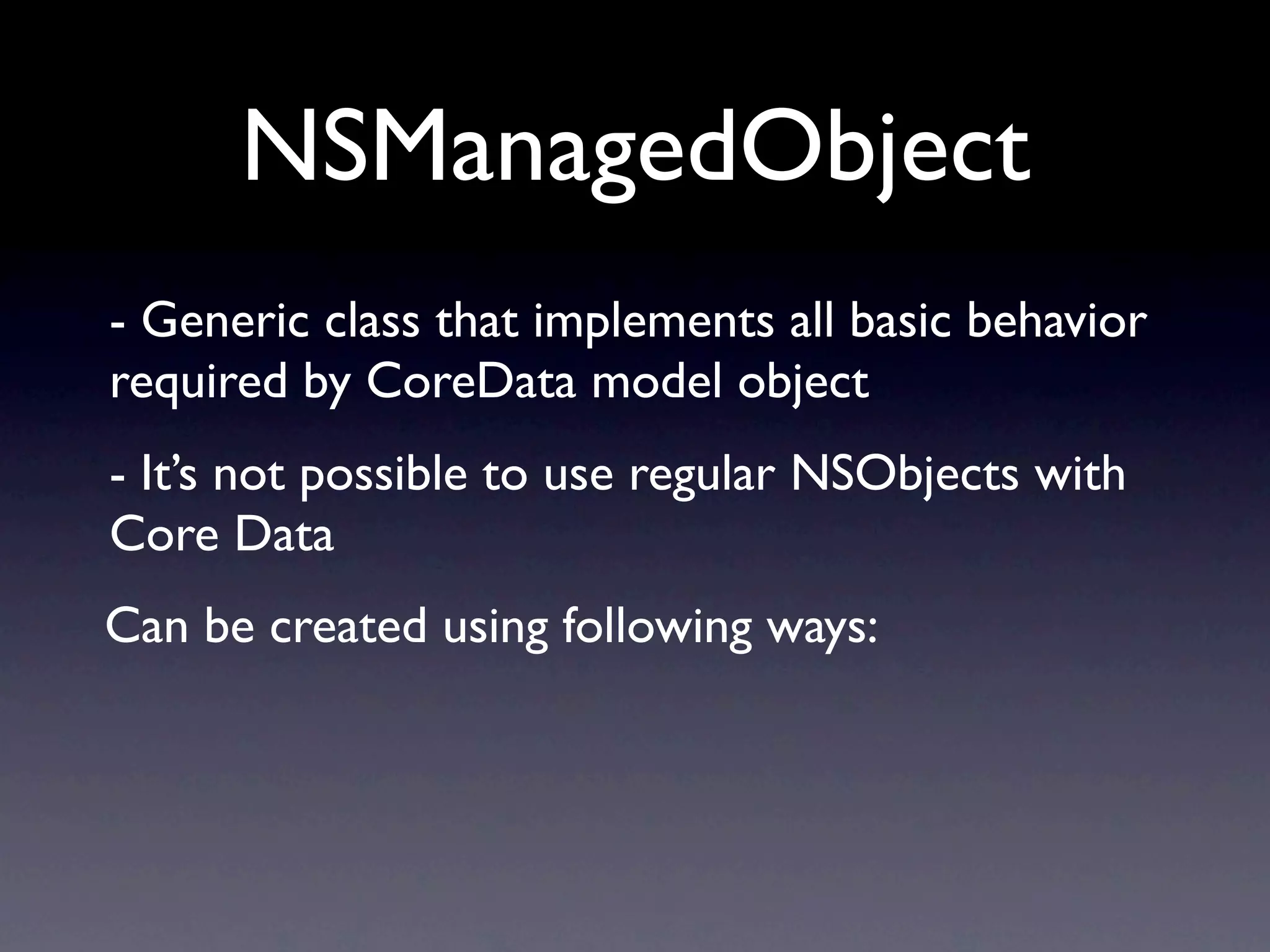 NSManagedObject

- Generic class that implements all basic behavior required by CoreData model object

- It’s not possible to use regular NSObjects with Core Data

Can be created using following ways: